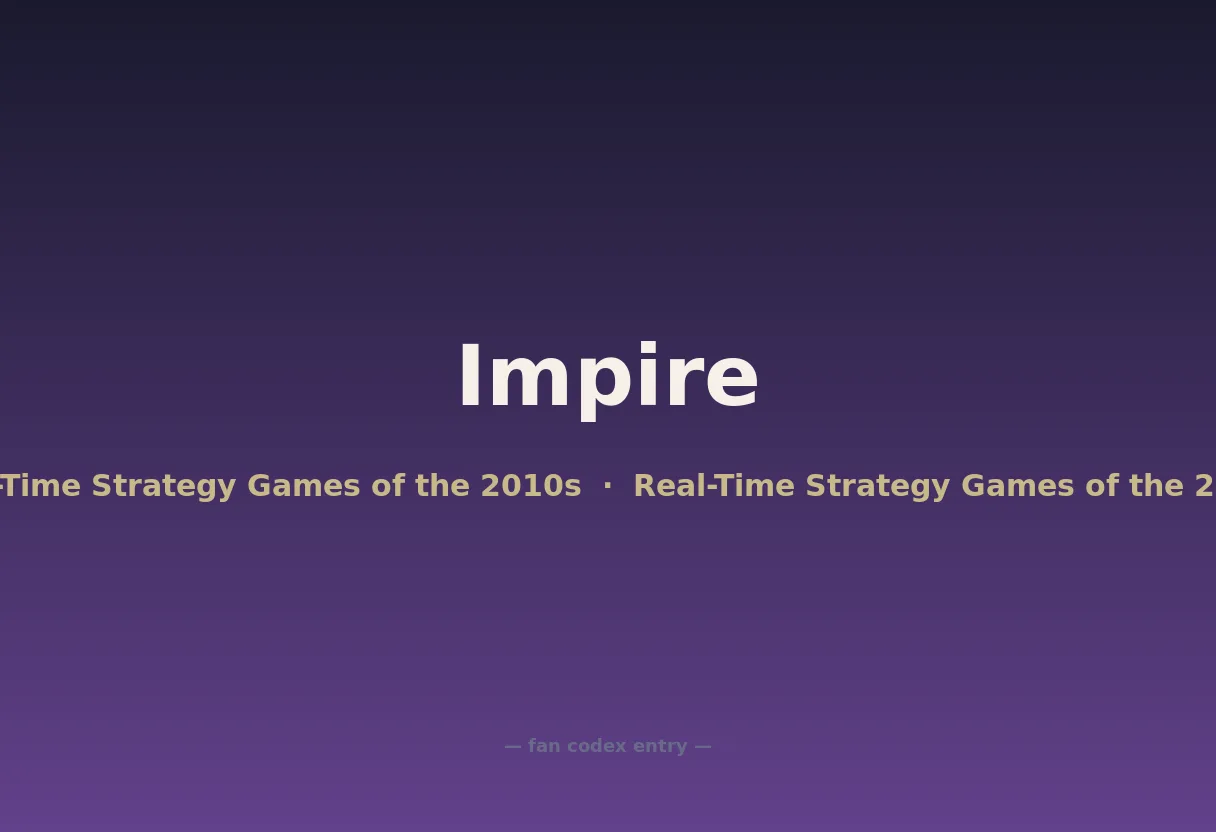 Impire

-Time Strategy Games of the 2010s · Real-Time Strategy Games of the 2

— fan codex entry —